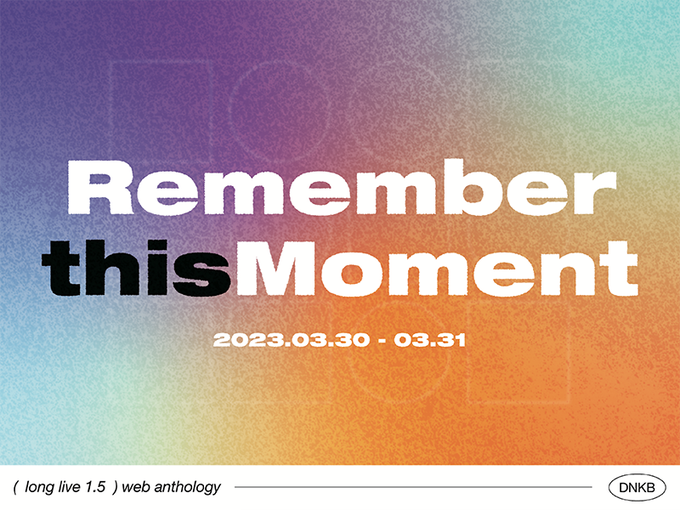 Remember
thisMoment

2023.03.30 - 03.31

( long live 1.5 ) web anthology

DNKB